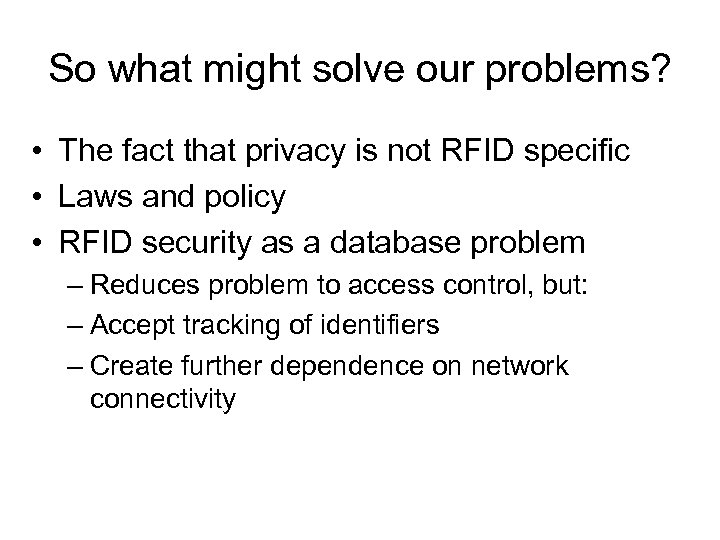 So what might solve our problems?

• The fact that privacy is not RFID specific
• Laws and policy
• RFID security as a database problem
  – Reduces problem to access control, but:
  – Accept tracking of identifiers
  – Create further dependence on network connectivity